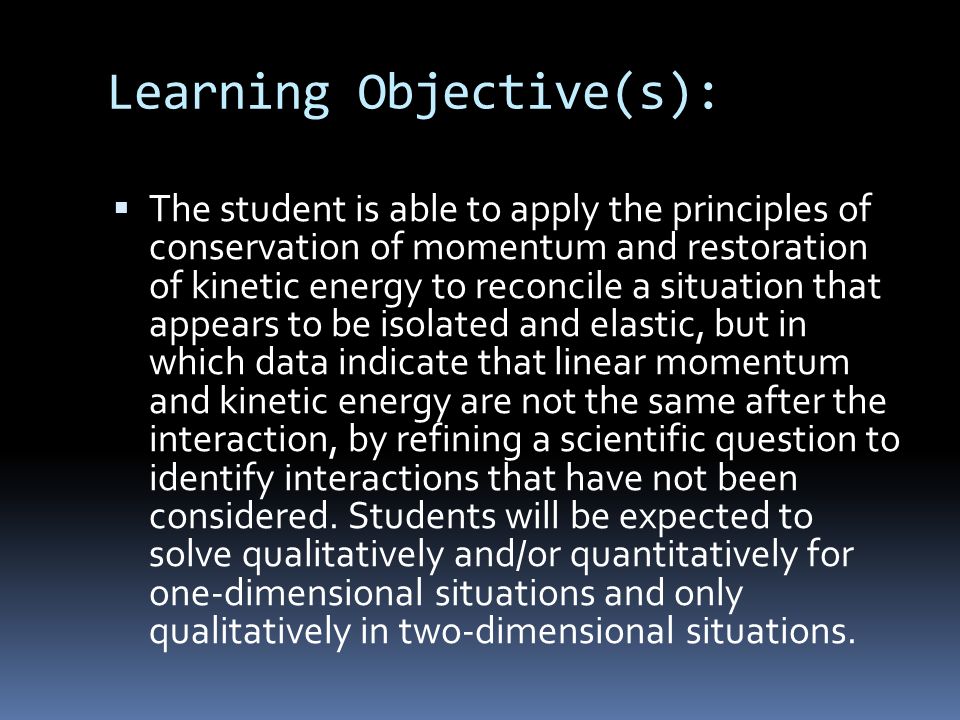 Learning Objective(s):

▪ The student is able to apply the principles of conservation of momentum and restoration of kinetic energy to reconcile a situation that appears to be isolated and elastic, but in which data indicate that linear momentum and kinetic energy are not the same after the interaction, by refining a scientific question to identify interactions that have not been considered. Students will be expected to solve qualitatively and/or quantitatively for one-dimensional situations and only qualitatively in two-dimensional situations.